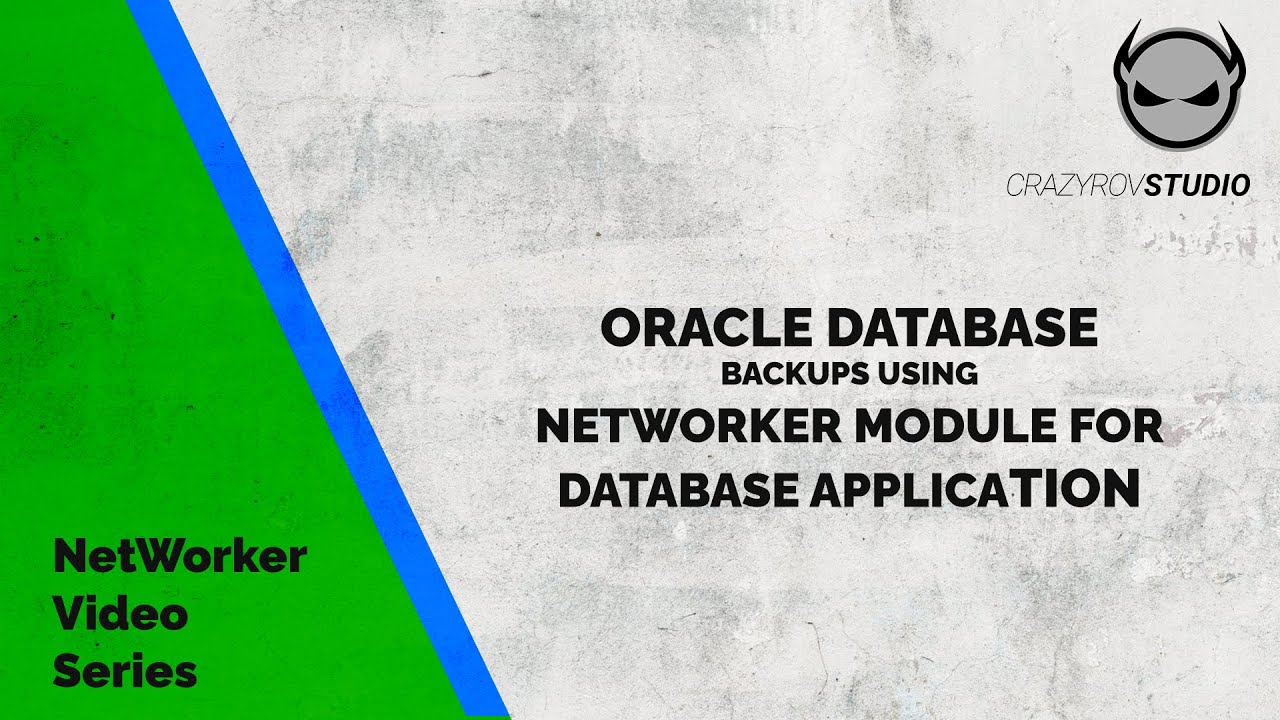 CRAZYROVSTUDIO

ORACLE DATABASE
BACKUPS USING
NETWORKER MODULE FOR
DATABASE APPLICATION

NetWorker
Video
Series